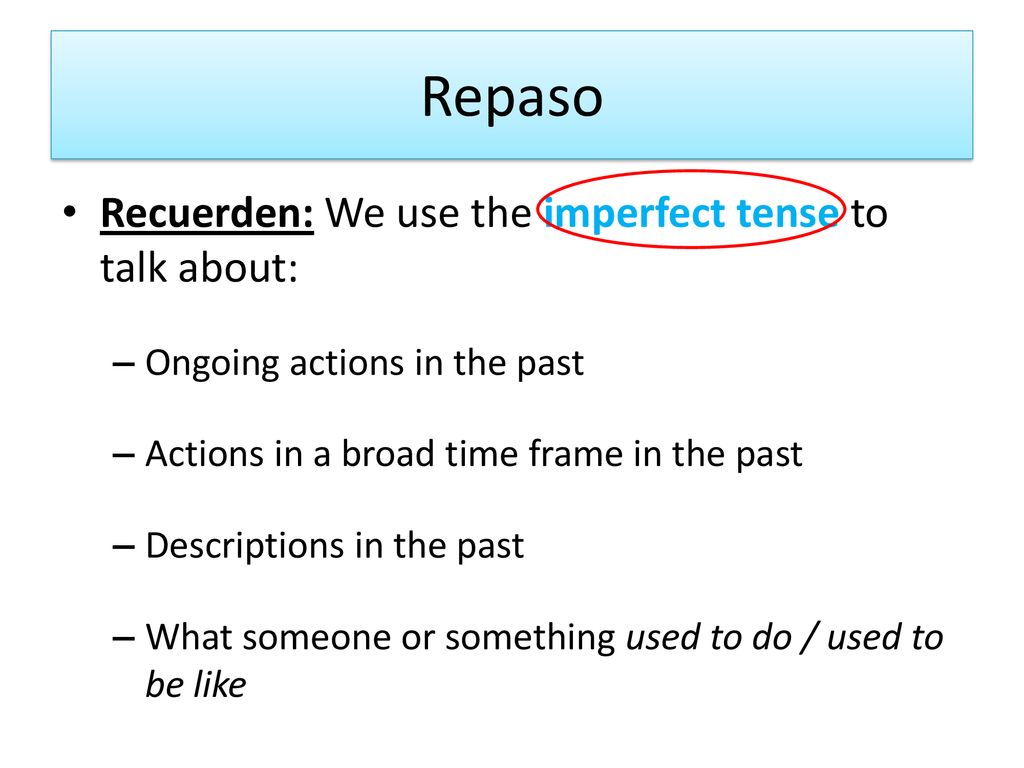 Repaso

• Recuerden: We use the imperfect tense to talk about:

– Ongoing actions in the past

– Actions in a broad time frame in the past

– Descriptions in the past

– What someone or something used to do / used to be like